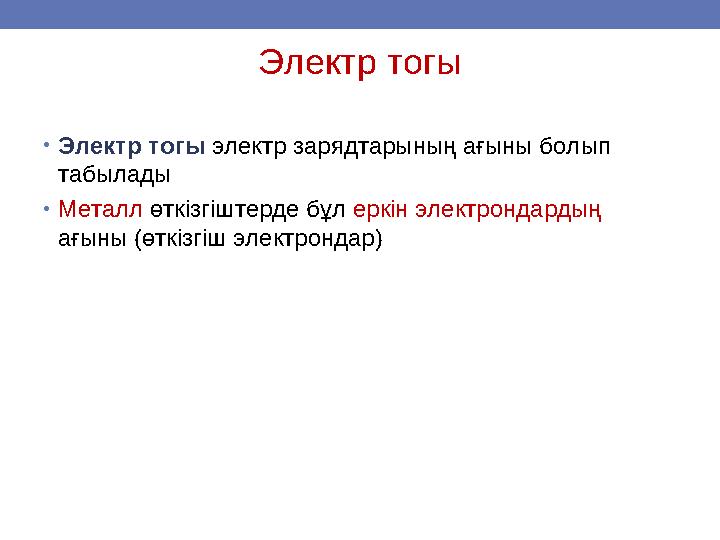 Электр тогы

• Электр тогы электр зарядтарының ағыны болып табылады

• Металл өткізгіштерде бұл еркін электрондардың ағыны (өткізгіш электрондар)